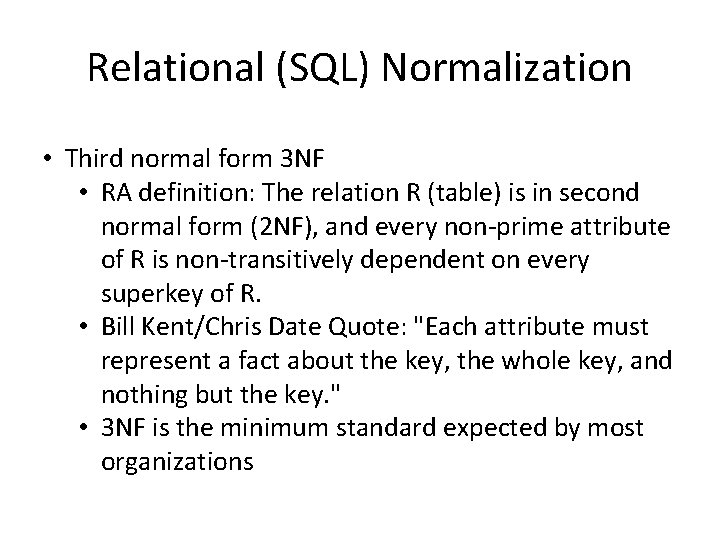 Relational (SQL) Normalization

• Third normal form 3NF
  • RA definition: The relation R (table) is in second normal form (2NF), and every non-prime attribute of R is non-transitively dependent on every superkey of R.
  • Bill Kent/Chris Date Quote: "Each attribute must represent a fact about the key, the whole key, and nothing but the key."
  • 3NF is the minimum standard expected by most organizations